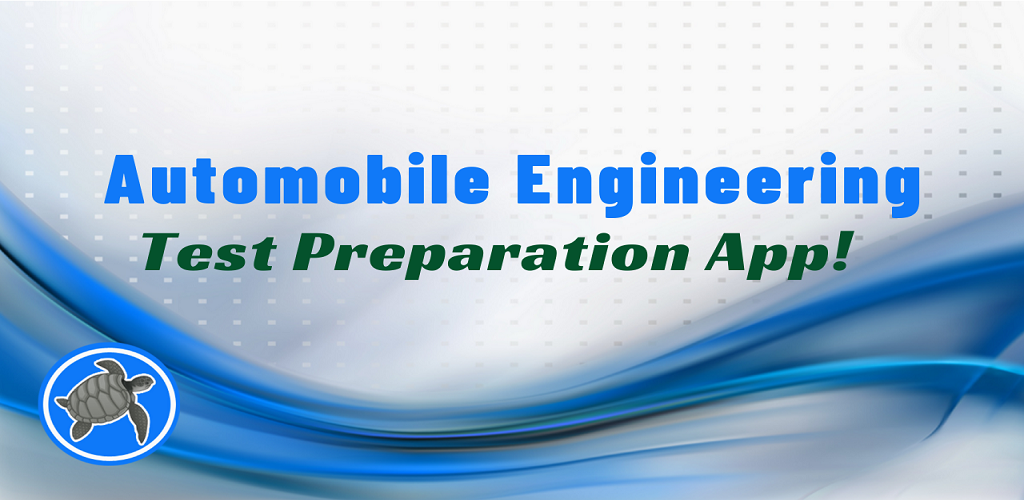 Automobile Engineering
Test Preparation App!